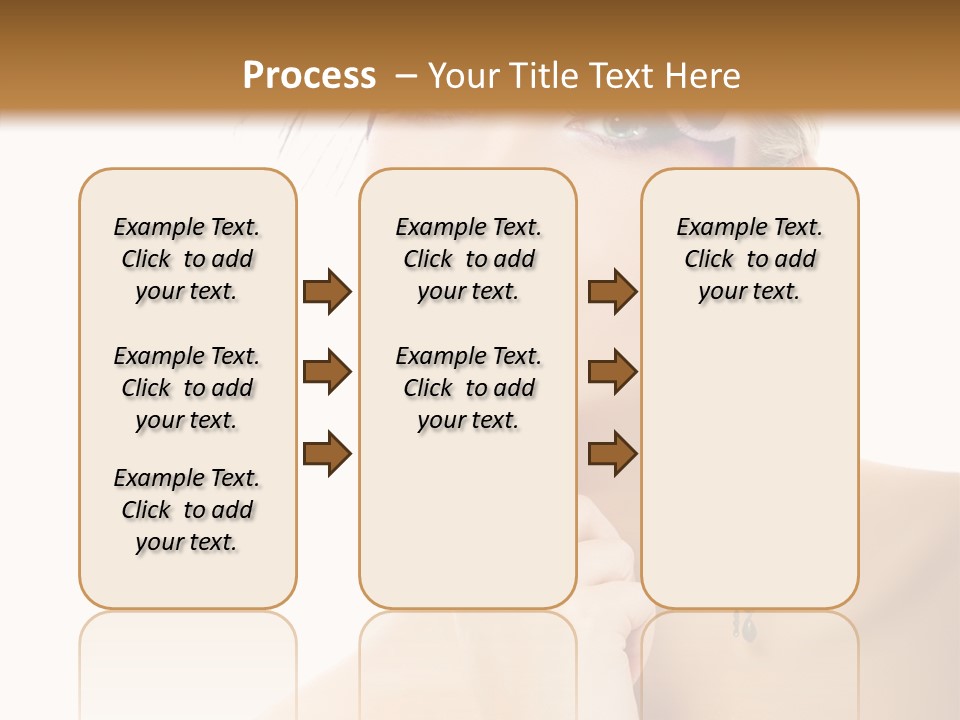 Process – Your Title Text Here

Example Text. Click to add your text.

Example Text. Click to add your text.

Example Text. Click to add your text.

Example Text. Click to add your text.

Example Text. Click to add your text.

Example Text. Click to add your text.